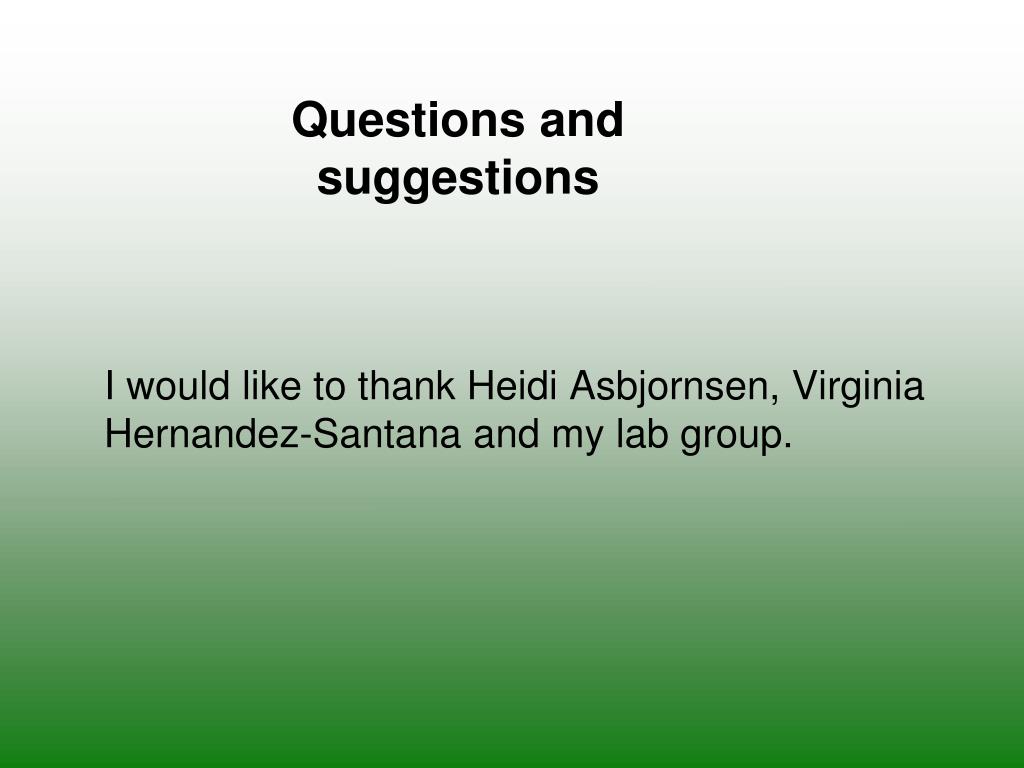 Questions and suggestions

I would like to thank Heidi Asbjornsen, Virginia Hernandez-Santana and my lab group.